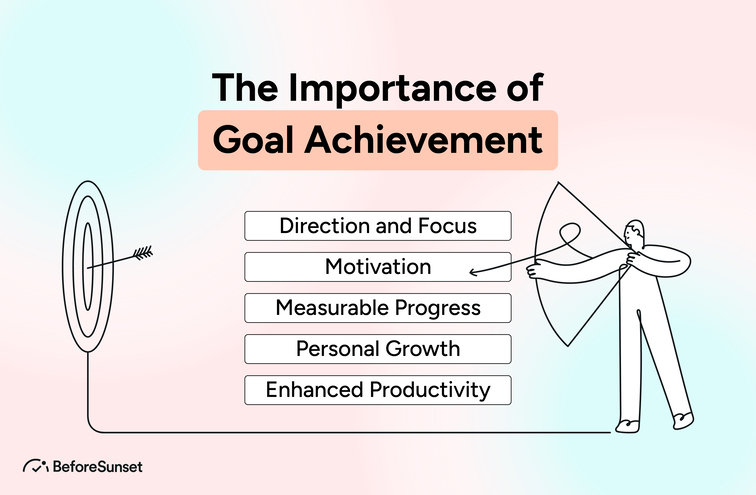 The Importance of Goal Achievement

Direction and Focus

Motivation

Measurable Progress

Personal Growth

Enhanced Productivity

BeforeSunset